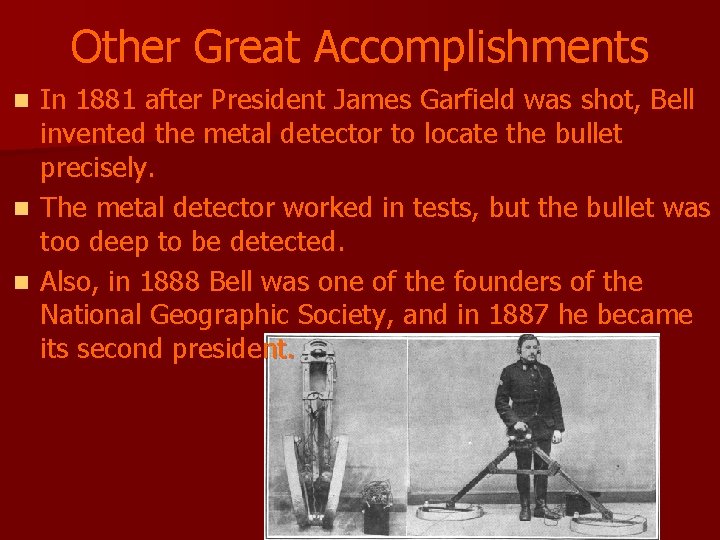 Other Great Accomplishments

In 1881 after President James Garfield was shot, Bell invented the metal detector to locate the bullet precisely.

The metal detector worked in tests, but the bullet was too deep to be detected.

Also, in 1888 Bell was one of the founders of the National Geographic Society, and in 1887 he became its second president.